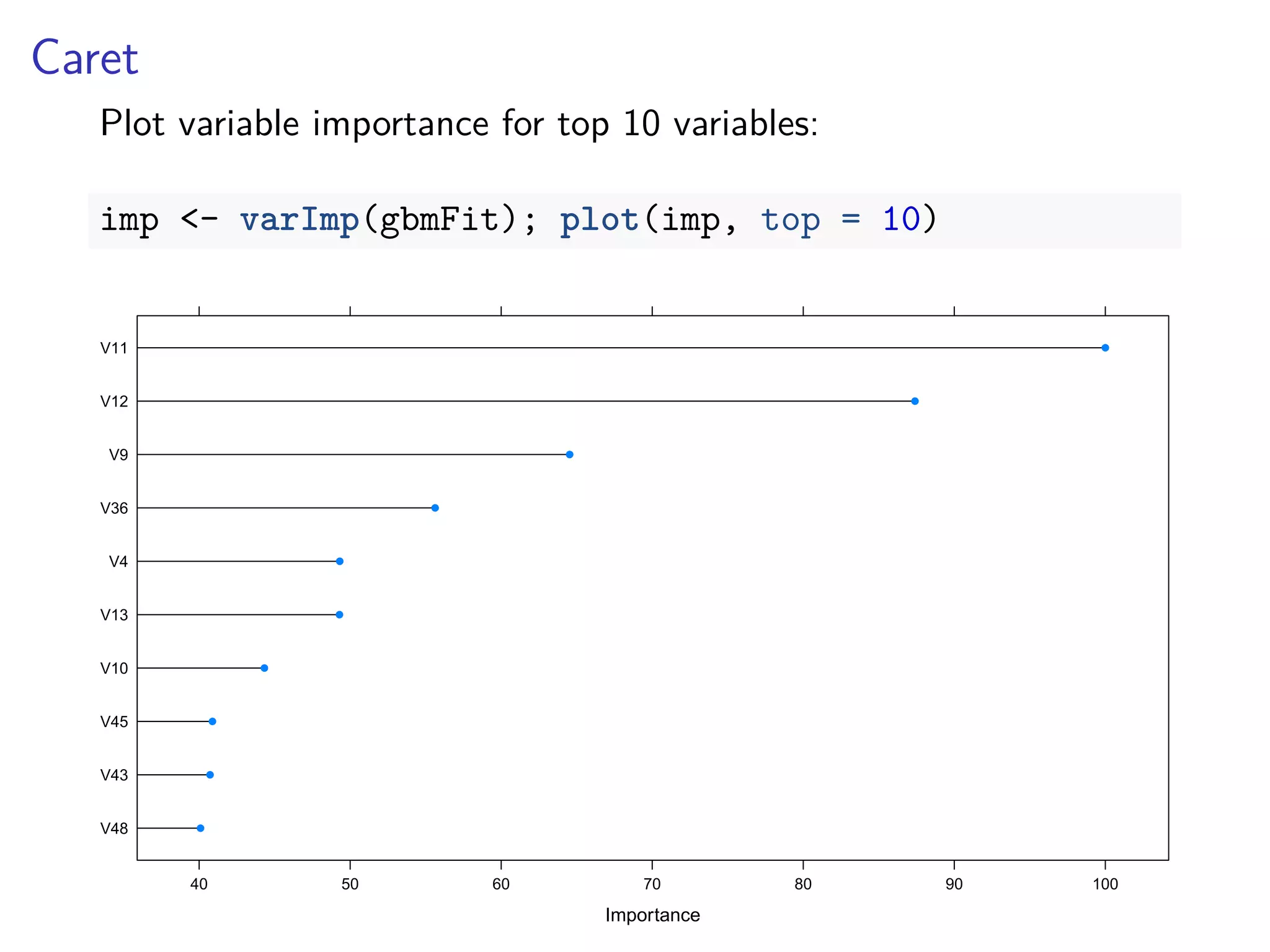 Caret

Plot variable importance for top 10 variables:

imp <- varImp(gbmFit); plot(imp, top = 10)

V11
V12
V9
V36
V4
V13
V10
V45
V43
V48

40
50
60
70
80
90
100

Importance